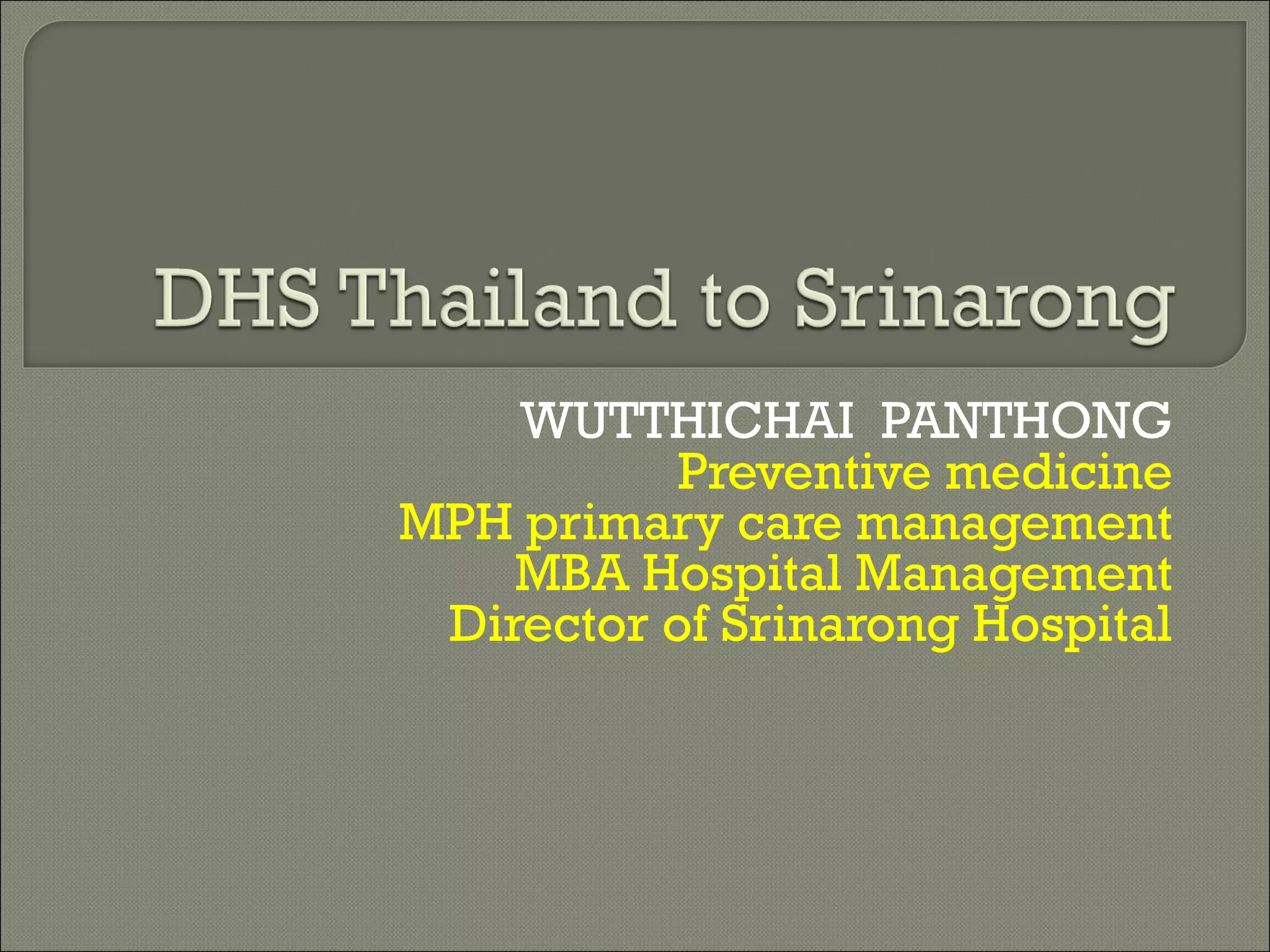 DHS Thailand to Srinarong

WUTTHICHAI PANTHONG
Preventive medicine
MPH primary care management
MBA Hospital Management
Director of Srinarong Hospital